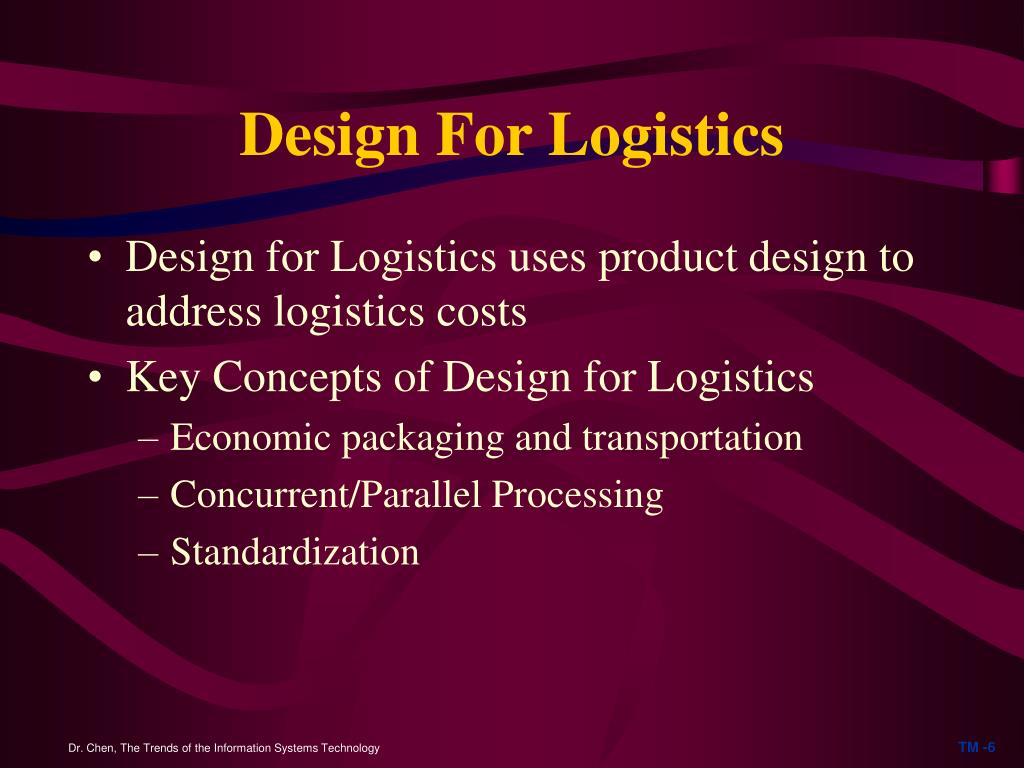 Design For Logistics

• Design for Logistics uses product design to address logistics costs
• Key Concepts of Design for Logistics
– Economic packaging and transportation
– Concurrent/Parallel Processing
– Standardization

Dr. Chen, The Trends of the Information Systems Technology

TM -6